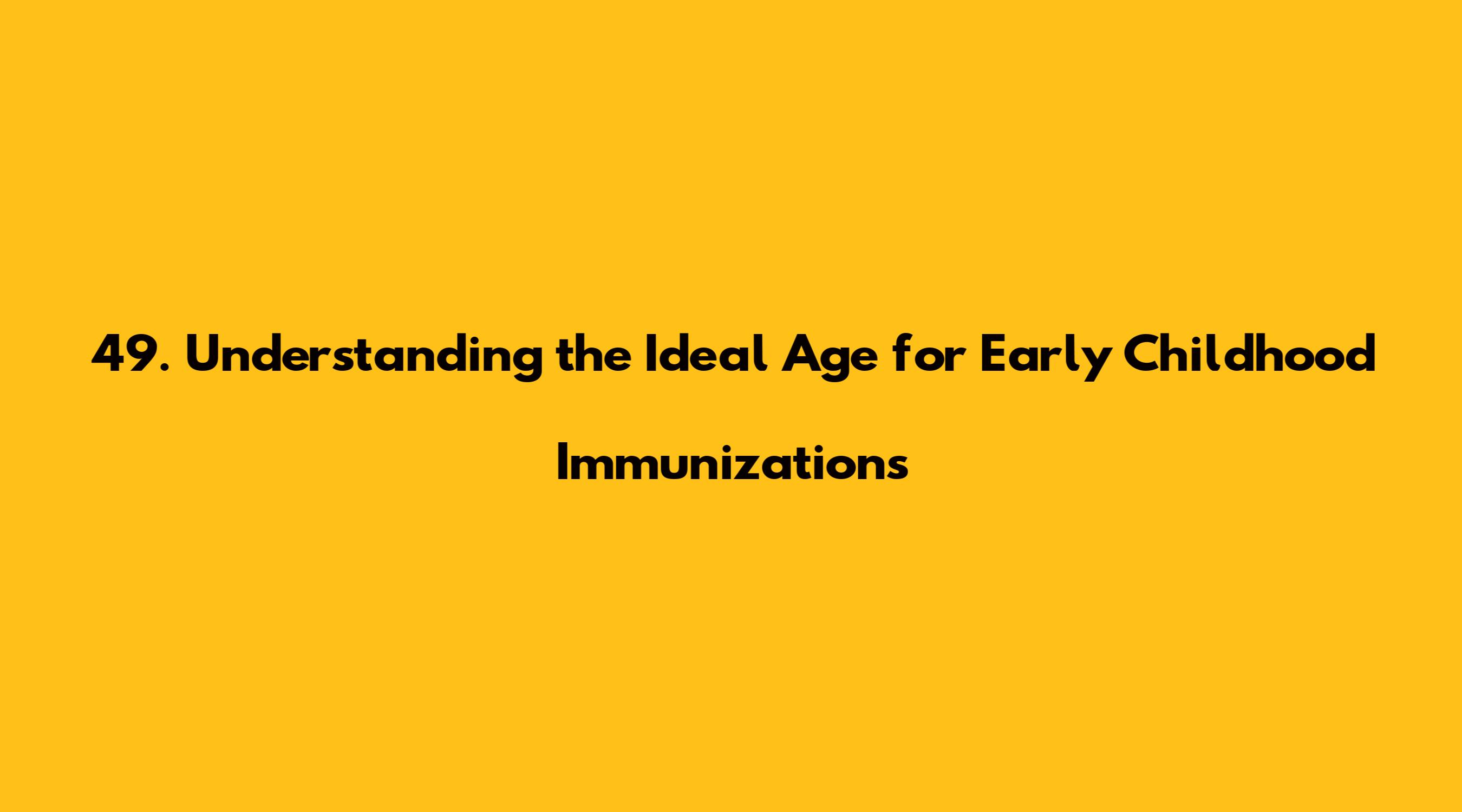 49. Understanding the Ideal Age for Early Childhood Immunizations